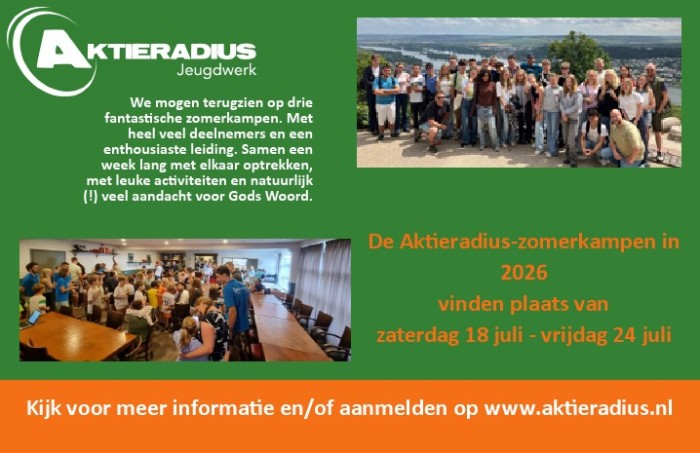 AKTIERADIUS
Jeugdwerk

We mogen terugzien op drie fantastische zomerkampen. Met heel veel deelnemers en een enthousiaste leiding. Samen een week lang met elkaar optrekken, met leuke activiteiten en natuurlijk (!) veel aandacht voor Gods Woord.

De Aktieradius-zomerkampen in 2026 vinden plaats van zaterdag 18 juli - vrijdag 24 juli

Kijk voor meer informatie en/of aanmelden op www.aktieradius.nl